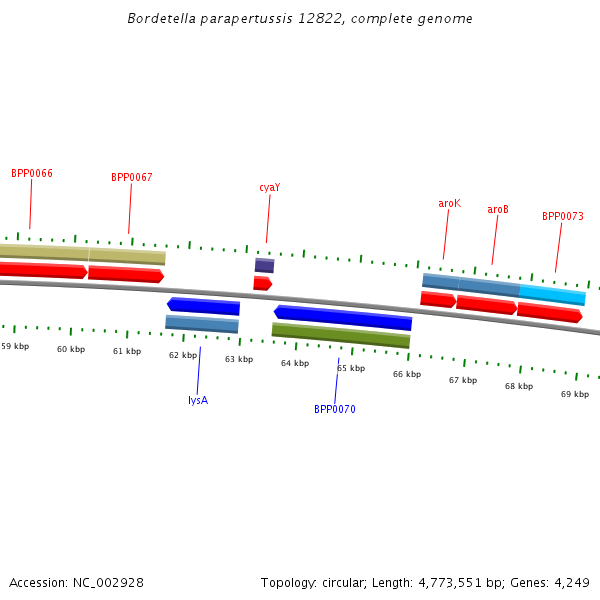 Bordetella parapertussis 12822, complete genome

BPP0066

BPP0067

cyaY

aroK

aroB

BPP0073

59 kbp

60 kbp

61 kbp

62 kbp

63 kbp

64 kbp

65 kbp

66 kbp

67 kbp

68 kbp

69 kbp

lysA

BPP0070

Accession: NC_002928

Topology: circular; Length: 4,773,551 bp; Genes: 4,249